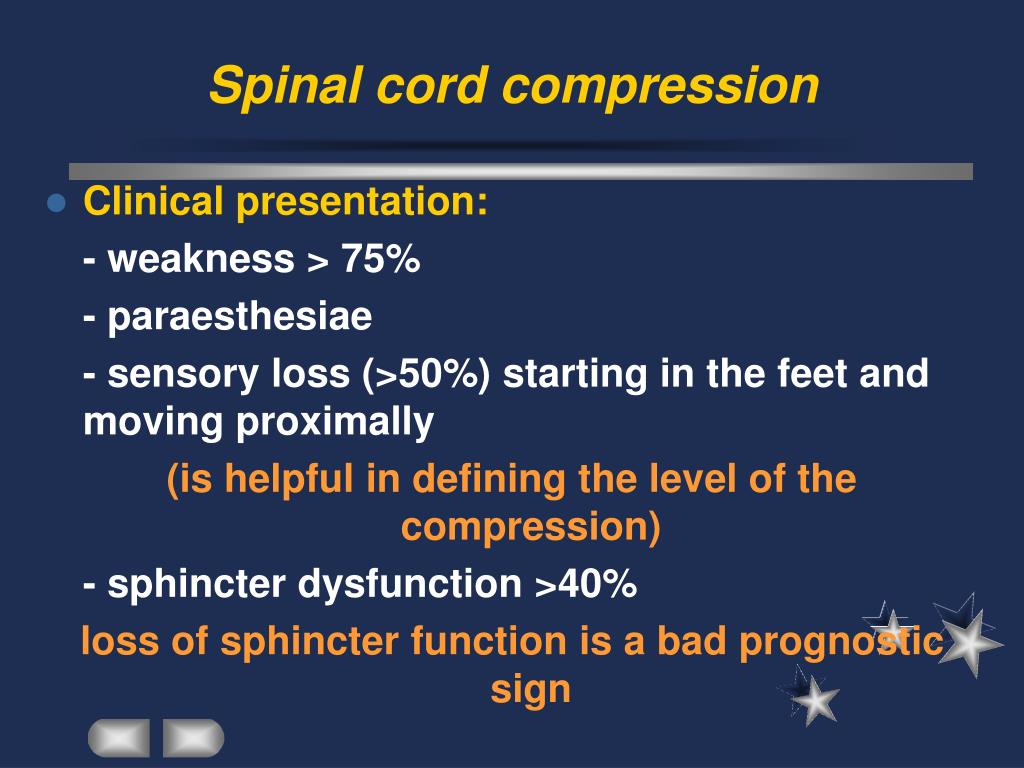 Spinal cord compression

Clinical presentation:

- weakness > 75%

- paraesthesiae

- sensory loss (>50%) starting in the feet and moving proximally

(is helpful in defining the level of the compression)

- sphincter dysfunction >40%

loss of sphincter function is a bad prognostic sign